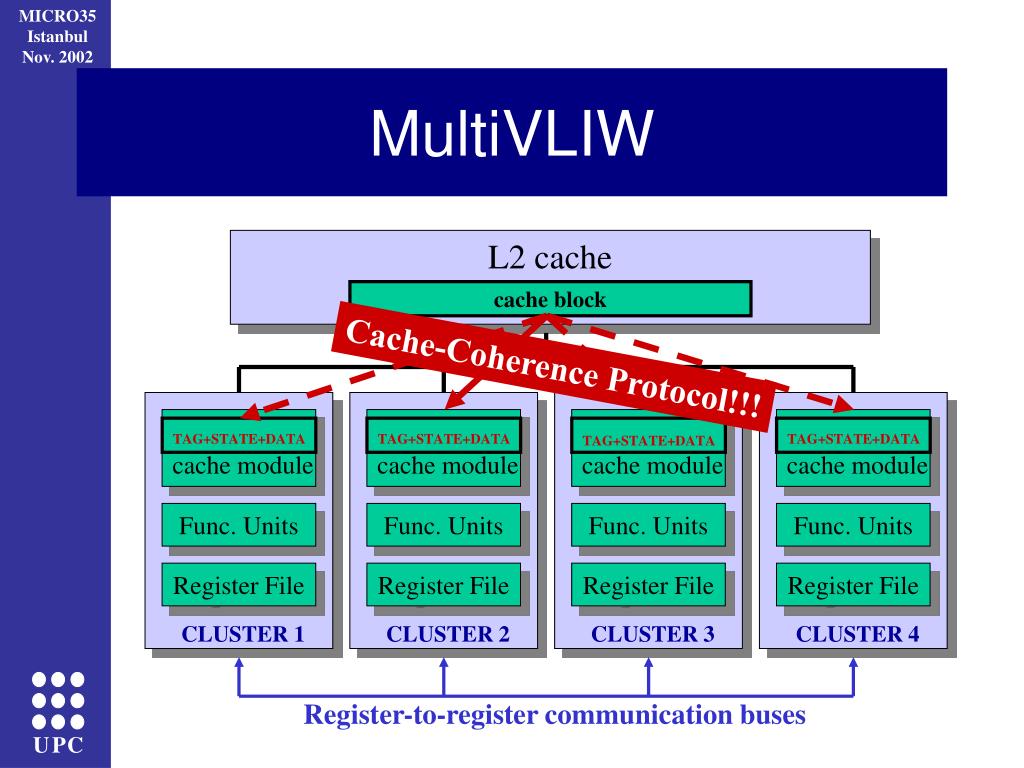 MICRO35
Istanbul
Nov. 2002

MultiVLIW

L2 cache

cache block

Cache-Coherence Protocol!!!

TAG+STATE+DATA
cache module

Func. Units

Register File

CLUSTER 1

TAG+STATE+DATA
cache module

Func. Units

Register File

CLUSTER 2

TAG+STATE+DATA
cache module

Func. Units

Register File

CLUSTER 3

TAG+STATE+DATA
cache module

Func. Units

Register File

CLUSTER 4

Register-to-register communication buses

UPC